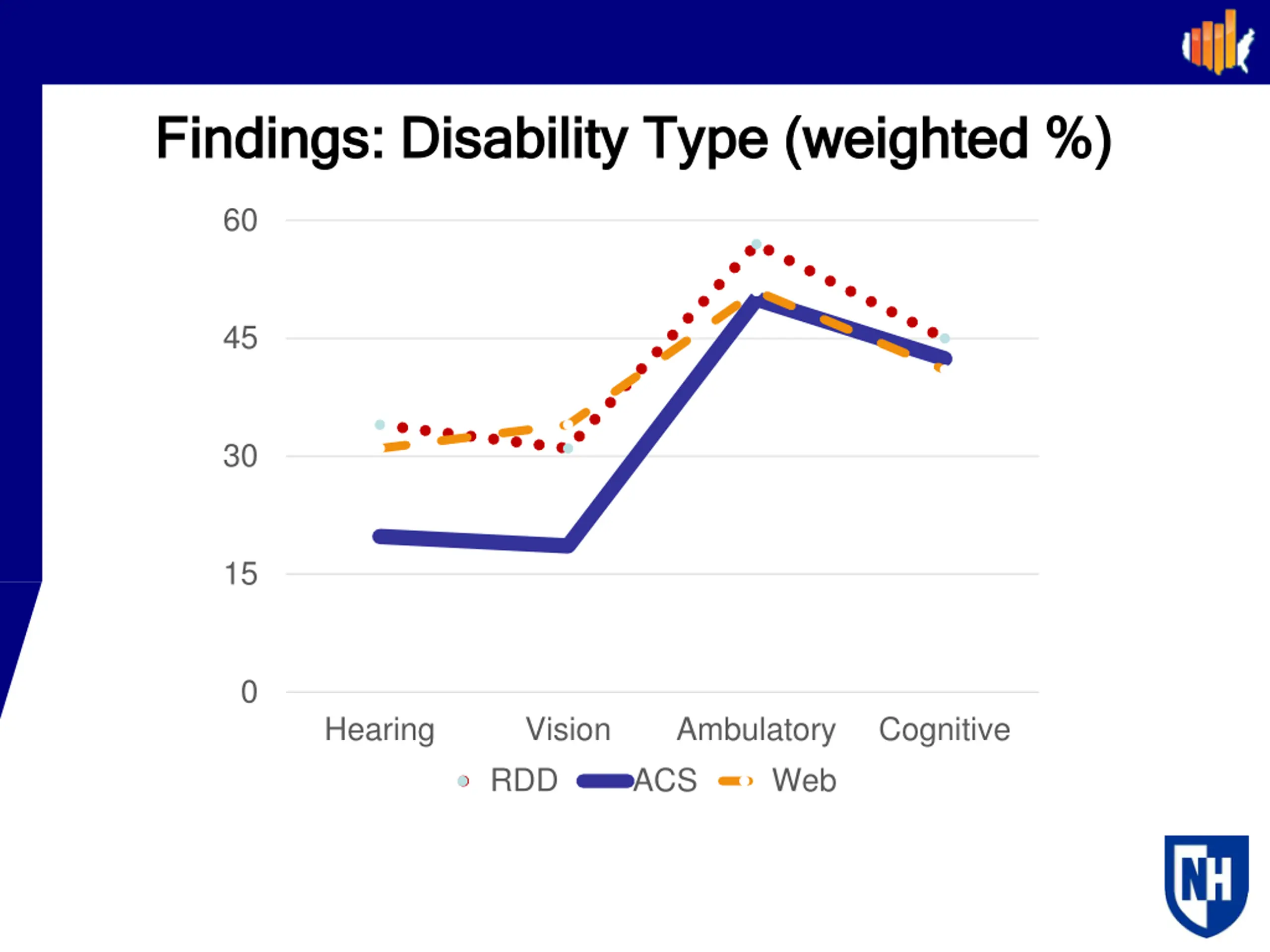 Findings: Disability Type (weighted %)

60
45
30
15
0

Hearing
Vision
Ambulatory
Cognitive

RDD
ACS
Web

NH